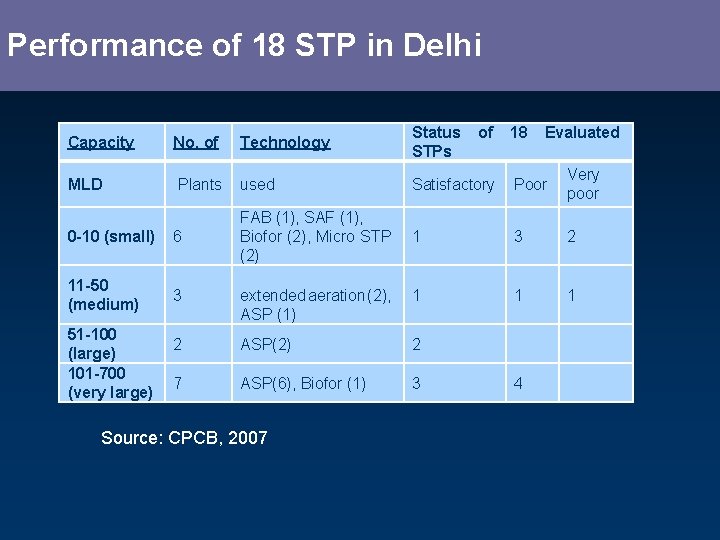 Performance of 18 STP in Delhi

| Capacity | No. of | Technology | Status of 18 Evaluated STPs | | |
|---|---|---|---|---|---|
| MLD | Plants | used | Satisfactory | Poor | Very poor |
| 0-10 (small) | 6 | FAB (1), SAF (1), Biofor (2), Micro STP (2) | 1 | 3 | 2 |
| 11-50 (medium) | 3 | extended aeration (2), ASP (1) | 1 | 1 | 1 |
| 51-100 (large) | 2 | ASP(2) | 2 | | |
| 101-700 (very large) | 7 | ASP(6), Biofor (1) | 3 | 4 | |

Source: CPCB, 2007